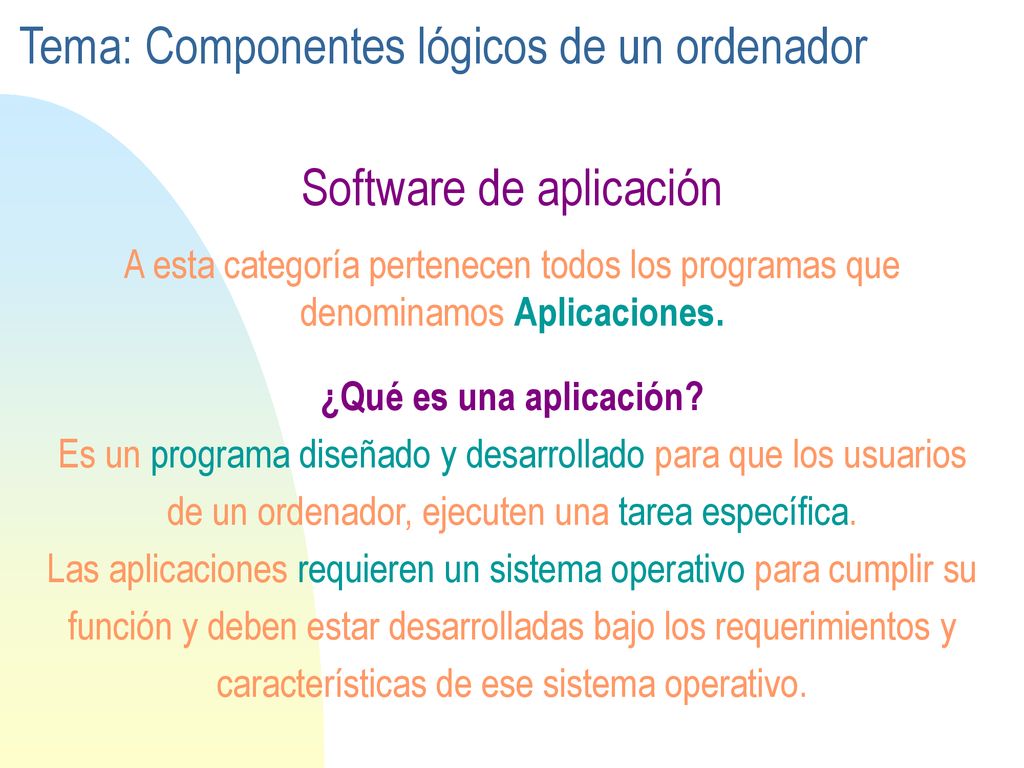 Tema: Componentes lógicos de un ordenador

Software de aplicación

A esta categoría pertenecen todos los programas que denominamos Aplicaciones.

¿Qué es una aplicación?

Es un programa diseñado y desarrollado para que los usuarios de un ordenador, ejecuten una tarea específica.

Las aplicaciones requieren un sistema operativo para cumplir su función y deben estar desarrolladas bajo los requerimientos y características de ese sistema operativo.